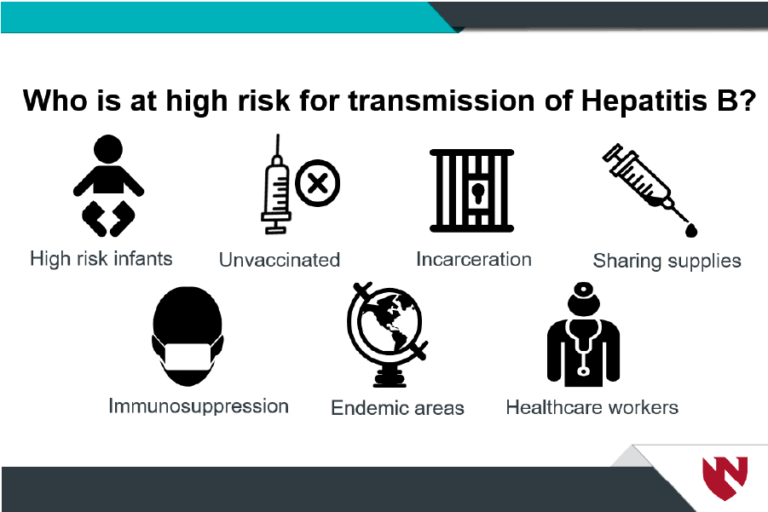 Who is at high risk for transmission of Hepatitis B?

High risk infants

Unvaccinated

Incarceration

Sharing supplies

Immunosuppression

Endemic areas

Healthcare workers